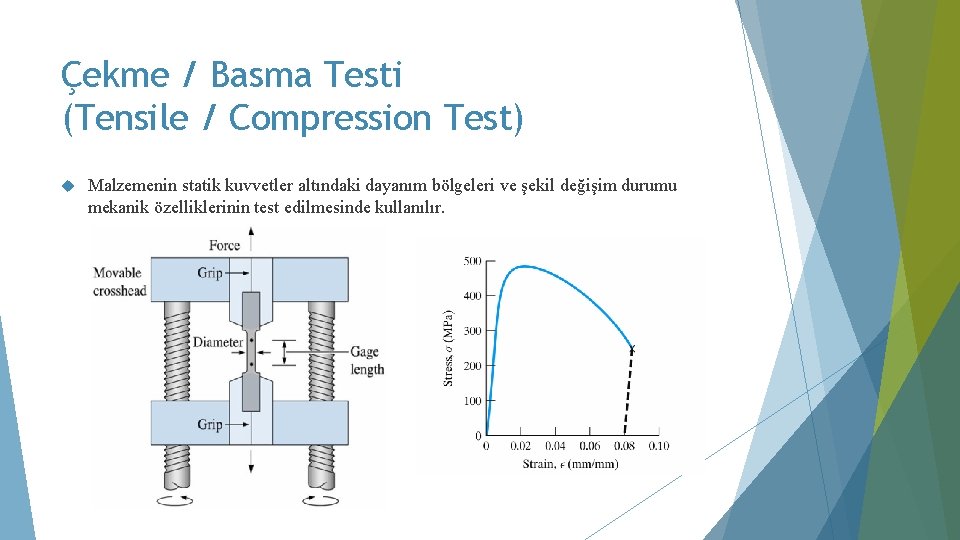 Çekme / Basma Testi
(Tensile / Compression Test)

Malzemenin statik kuvvetler altındaki dayanım bölgeleri ve şekil değişim durumu mekanik özelliklerinin test edilmesinde kullanılır.

Force
Movable crosshead
Grip
Diameter
Gage length
Grip

500
400
300
200
100
0
Stress, $\sigma$ (MPa)
0
0.02
0.04
0.06
0.08
0.10
Strain, $\epsilon$ (mm/mm)